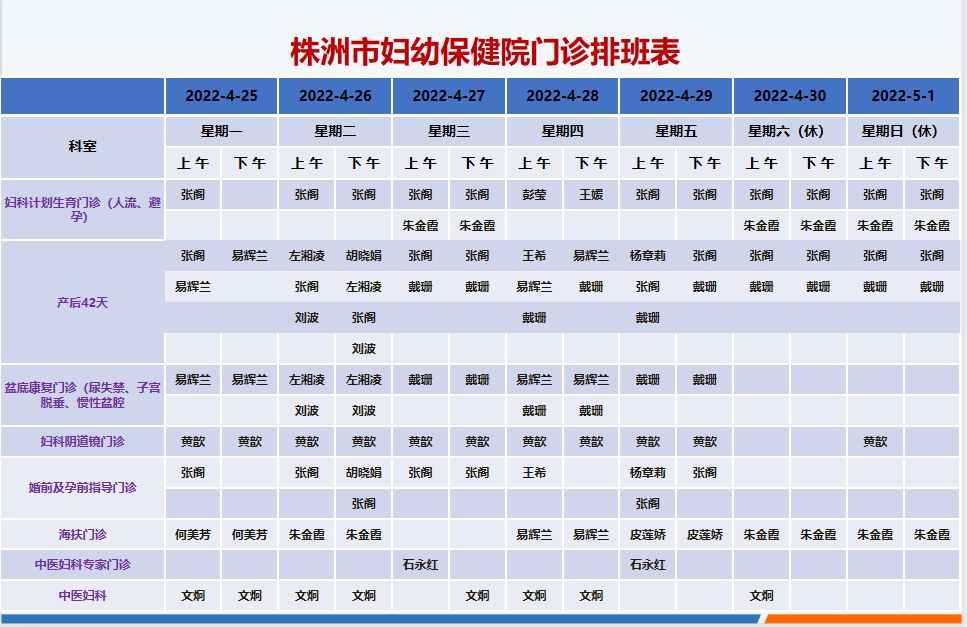 株洲市妇幼保健院门诊排班表

| | 2022-4-25 | | 2022-4-26 | | 2022-4-27 | | 2022-4-28 | | 2022-4-29 | | 2022-4-30 | | 2022-5-1 | |
|---|---|---|---|---|---|---|---|---|---|---|---|---|---|---|
| 科室 | 星期一 | | 星期二 | | 星期三 | | 星期四 | | 星期五 | | 星期六（休） | | 星期日（休） | |
| | 上午 | 下午 | 上午 | 下午 | 上午 | 下午 | 上午 | 下午 | 上午 | 下午 | 上午 | 下午 | 上午 | 下午 |
| 妇科计划生育门诊（人流、避孕） | 张阁 | | 张阁 | 张阁 | 张阁 | 张阁 | 彭莹 | 王媛 | 张阁 | 张阁 | 张阁 | 张阁 | 张阁 | 张阁 |
| | | | | | 朱金霞 | 朱金霞 | | | | | 朱金霞 | 朱金霞 | 朱金霞 | 朱金霞 |
| 产后42天 | 张阁 | 易辉兰 | 左湘凌 | 胡晓娟 | 张阁 | 张阁 | 王希 | 易辉兰 | 杨章莉 | 张阁 | 张阁 | 张阁 | 张阁 | 张阁 |
| | 易辉兰 | | 张阁 | 左湘凌 | 戴珊 | 戴珊 | 易辉兰 | 戴珊 | 张阁 | 戴珊 | 戴珊 | 戴珊 | 戴珊 | 戴珊 |
| | | | 刘波 | 张阁 | | | 戴珊 | | 戴珊 | | | | | |
| | | | | 刘波 | | | | | | | | | | |
| 盆底康复门诊（尿失禁、子宫脱垂、慢性盆腔 | 易辉兰 | 易辉兰 | 左湘凌 | 左湘凌 | 戴珊 | 戴珊 | 易辉兰 | 易辉兰 | 戴珊 | 戴珊 | | | | |
| | | | 刘波 | 刘波 | | | 戴珊 | 戴珊 | | | | | | |
| 妇科阴道镜门诊 | 黄歆 | 黄歆 | 黄歆 | 黄歆 | 黄歆 | 黄歆 | 黄歆 | 黄歆 | 黄歆 | 黄歆 | | | 黄歆 | |
| 婚前及孕前指导门诊 | 张阁 | | 张阁 | 胡晓娟 | 张阁 | 张阁 | 王希 | | 杨章莉 | 张阁 | | | | |
| | | | | 张阁 | | | | | 张阁 | | | | | |
| 海扶门诊 | 何美芳 | 何美芳 | 朱金霞 | 朱金霞 | | | 易辉兰 | 易辉兰 | 皮莲娇 | 皮莲娇 | 朱金霞 | 朱金霞 | 朱金霞 | 朱金霞 |
| 中医妇科专家门诊 | | | | | 石永红 | | | | 石永红 | | | | | |
| 中医妇科 | 文炯 | 文炯 | 文炯 | 文炯 | | 文炯 | 文炯 | 文炯 | | | 文炯 | | | |